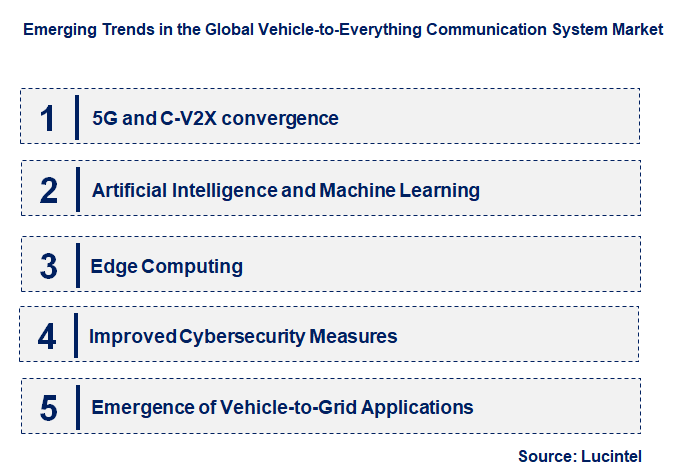 Emerging Trends in the Global Vehicle-to-Everything Communication System Market

1 5G and C-V2X convergence

2 Artificial Intelligence and Machine Learning

3 Edge Computing

4 Improved Cybersecurity Measures

5 Emergence of Vehicle-to-Grid Applications

Source: Lucintel